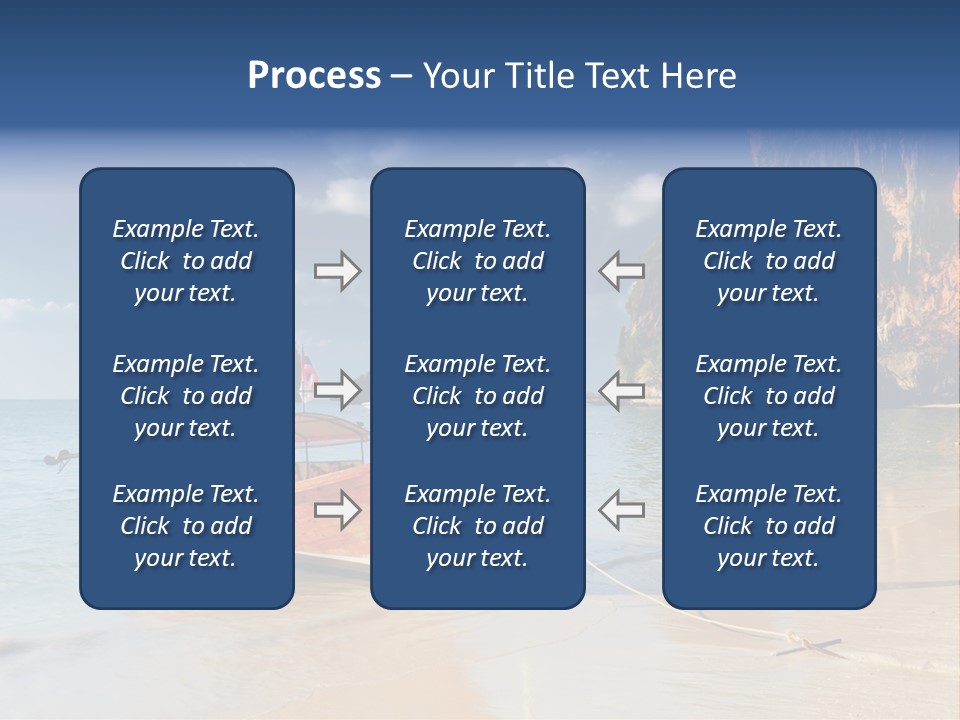 Process – Your Title Text Here

Example Text. Click to add your text.

Example Text. Click to add your text.

Example Text. Click to add your text.

Example Text. Click to add your text.

Example Text. Click to add your text.

Example Text. Click to add your text.

Example Text. Click to add your text.

Example Text. Click to add your text.

Example Text. Click to add your text.